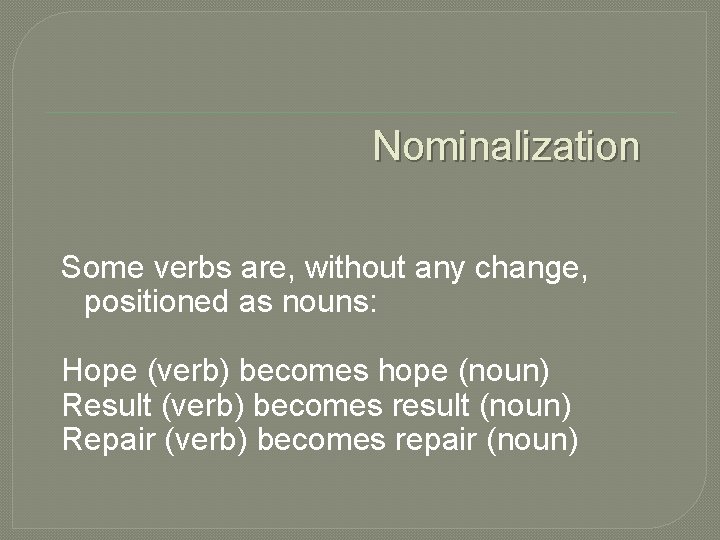 Nominalization

Some verbs are, without any change, positioned as nouns:

Hope (verb) becomes hope (noun)
Result (verb) becomes result (noun)
Repair (verb) becomes repair (noun)